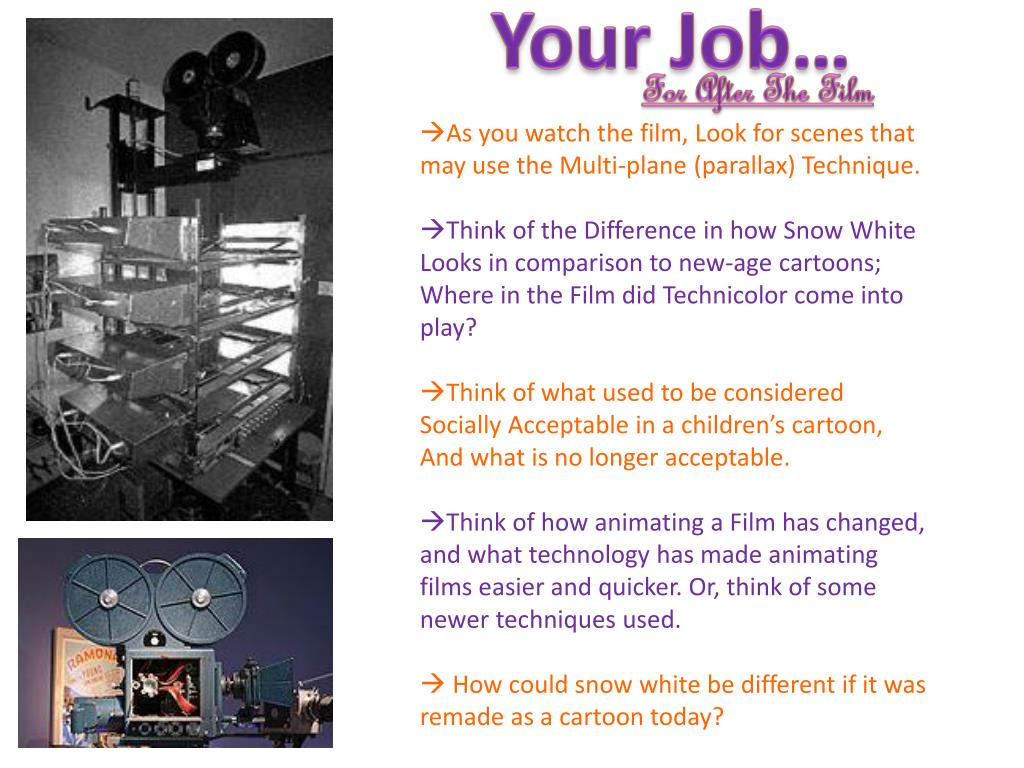 Your Job…
For After The Film

→As you watch the film, Look for scenes that may use the Multi-plane (parallax) Technique.

→Think of the Difference in how Snow White Looks in comparison to new-age cartoons; Where in the Film did Technicolor come into play?

→Think of what used to be considered Socially Acceptable in a children's cartoon, And what is no longer acceptable.

→Think of how animating a Film has changed, and what technology has made animating films easier and quicker. Or, think of some newer techniques used.

→ How could snow white be different if it was remade as a cartoon today?

RAMONA